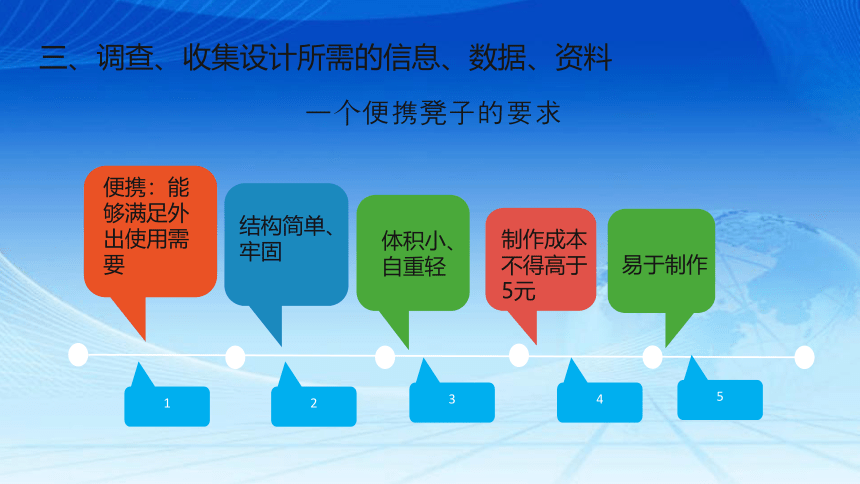 三、调查、收集设计所需的信息、数据、资料

一个便携凳子的要求

便携：能够满足外出使用需要

结构简单、牢固

体积小、自重轻

制作成本不得高于5元

易于制作

1

2

3

4

5